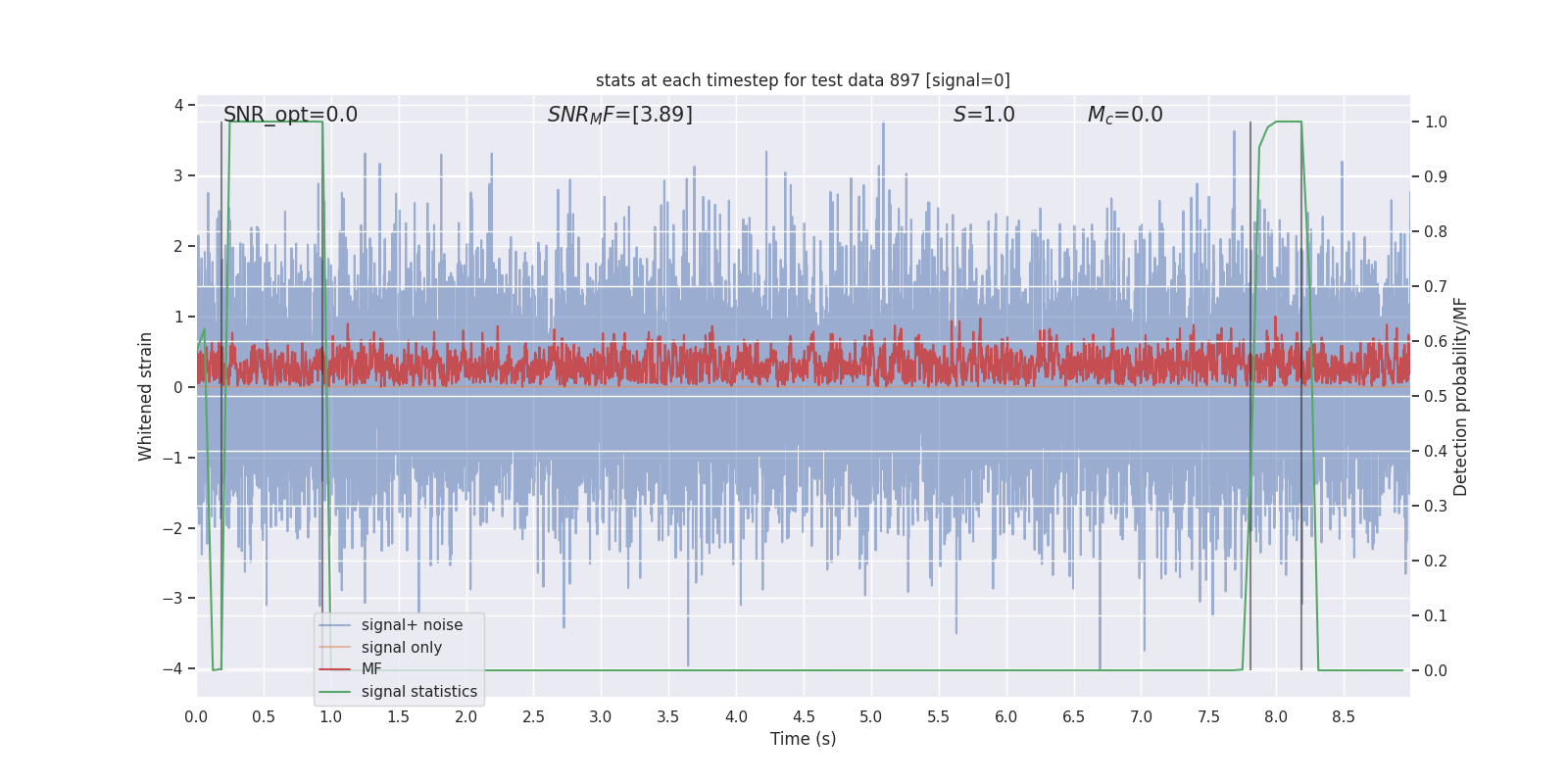 stats at each timestep for test data 897 [signal=0]

SNR_opt=0.0

$SNR_MF$=[3.89]

$S$=1.0

$M_c$=0.0

Whitened strain

4
3
2
1
0
−1
−2
−3
−4

Detection probability/MF

1.0
0.9
0.8
0.7
0.6
0.5
0.4
0.3
0.2
0.1
0.0

signal+ noise
signal only
MF
signal statistics

0.0 0.5 1.0 1.5 2.0 2.5 3.0 3.5 4.0 4.5 5.0 5.5 6.0 6.5 7.0 7.5 8.0 8.5

Time (s)